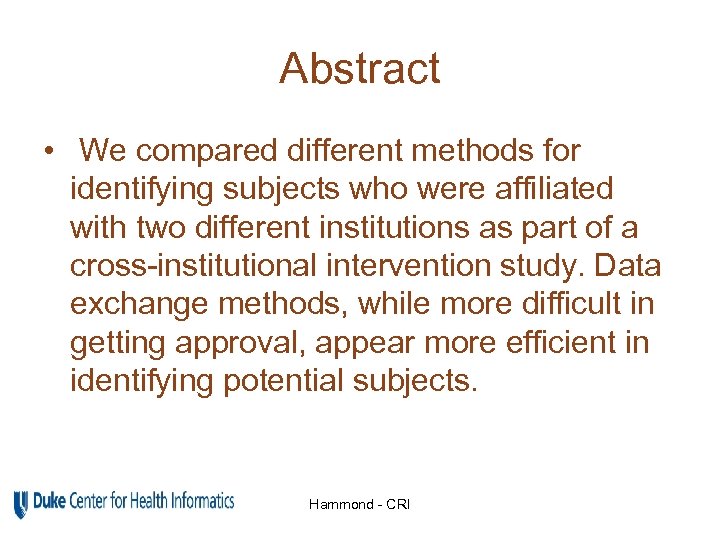 Abstract

• We compared different methods for identifying subjects who were affiliated with two different institutions as part of a cross-institutional intervention study. Data exchange methods, while more difficult in getting approval, appear more efficient in identifying potential subjects.

Duke Center for Health Informatics

Hammond - CRI